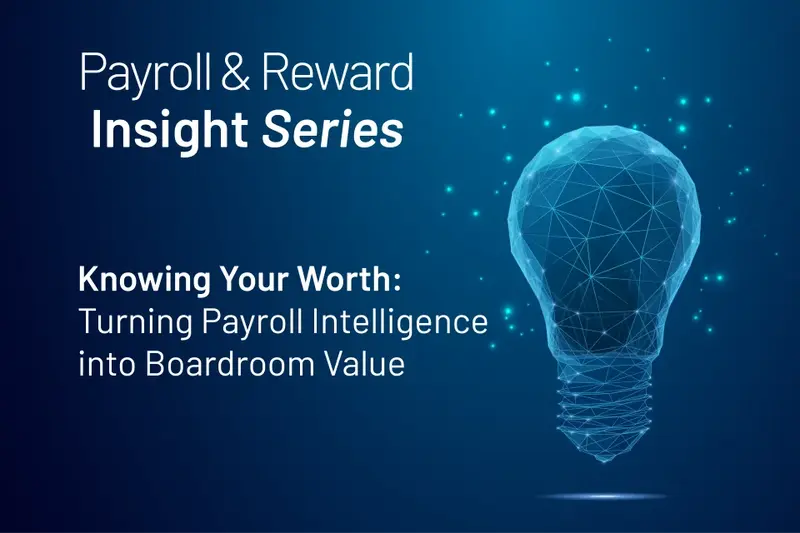 Payroll & Reward
Insight Series

Knowing Your Worth:
Turning Payroll Intelligence into Boardroom Value